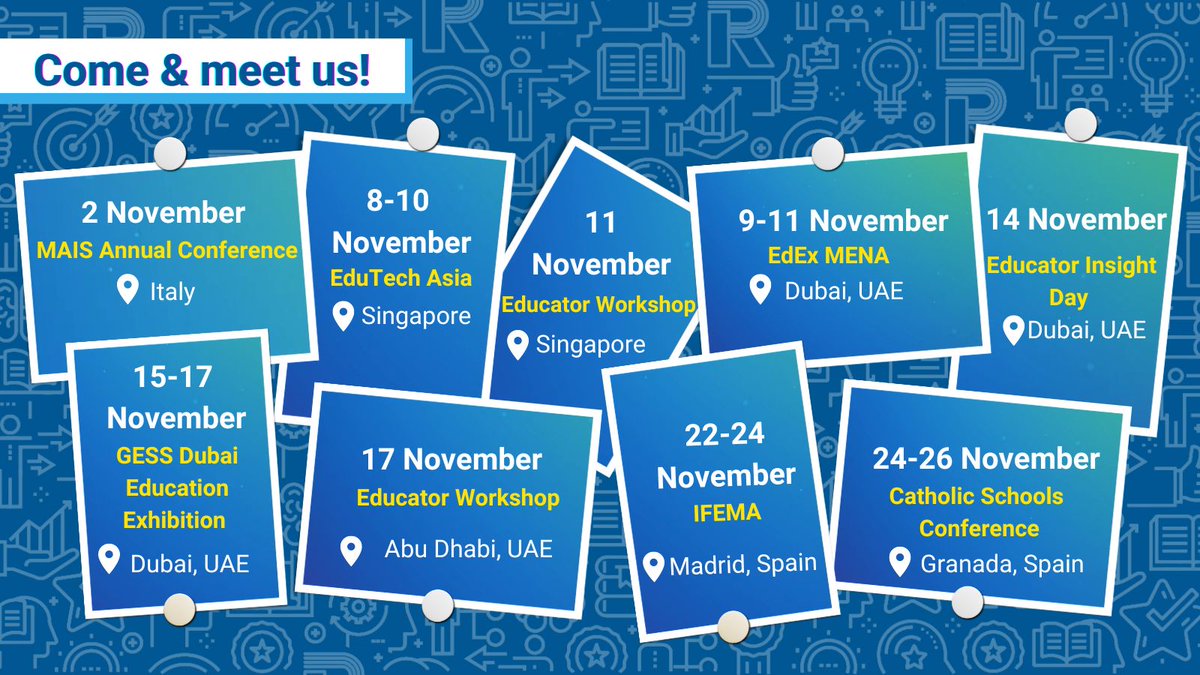 Come & meet us!

2 November
MAIS Annual Conference
Italy

8-10 November
EduTech Asia
Singapore

11 November
Educator Workshop
Singapore

9-11 November
EdEx MENA
Dubai, UAE

14 November
Educator Insight Day
Dubai, UAE

15-17 November
GESS Dubai Education Exhibition
Dubai, UAE

17 November
Educator Workshop
Abu Dhabi, UAE

22-24 November
IFEMA
Madrid, Spain

24-26 November
Catholic Schools Conference
Granada, Spain